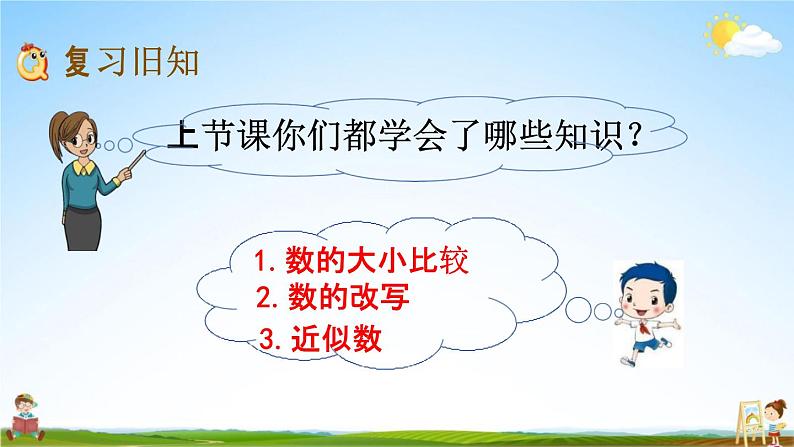 复习旧知

上节课你们都学会了哪些知识？

1. 数的大小比较
2. 数的改写
3. 近似数